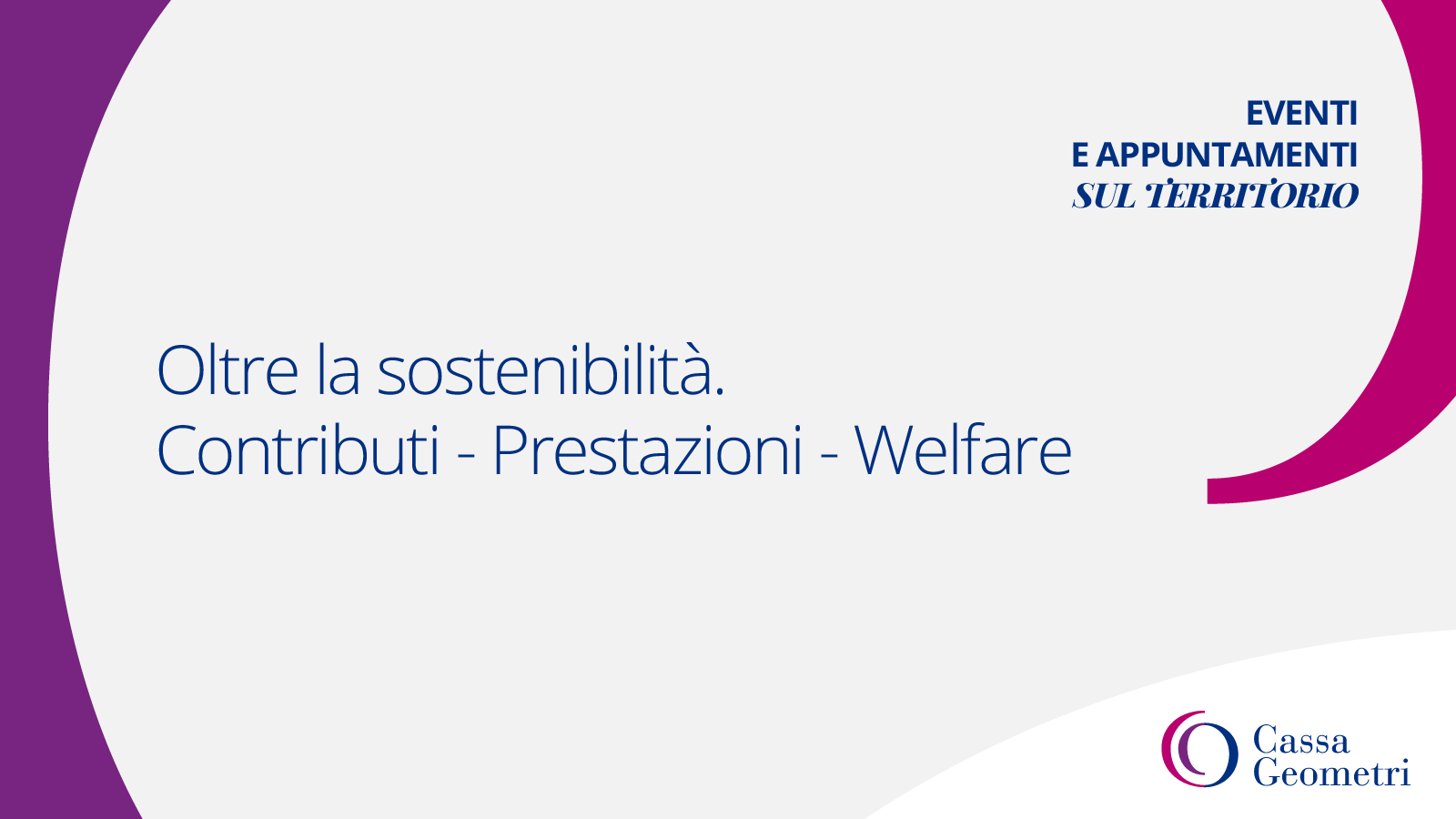 EVENTI
E APPUNTAMENTI
SUL TERRITORIO

Oltre la sostenibilità.
Contributi - Prestazioni - Welfare

Cassa
Geometri